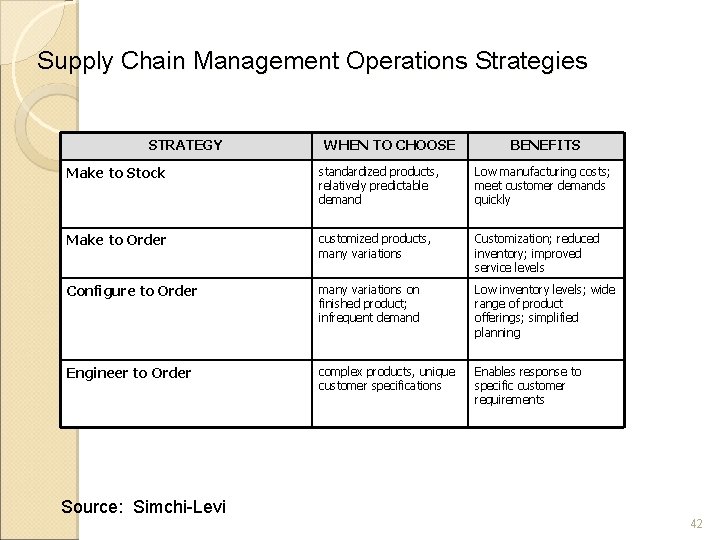 Supply Chain Management Operations Strategies

| STRATEGY | WHEN TO CHOOSE | BENEFITS |
|---|---|---|
| Make to Stock | standardized products, relatively predictable demand | Low manufacturing costs; meet customer demands quickly |
| Make to Order | customized products, many variations | Customization; reduced inventory; improved service levels |
| Configure to Order | many variations on finished product; infrequent demand | Low inventory levels; wide range of product offerings; simplified planning |
| Engineer to Order | complex products, unique customer specifications | Enables response to specific customer requirements |

Source: Simchi-Levi

42